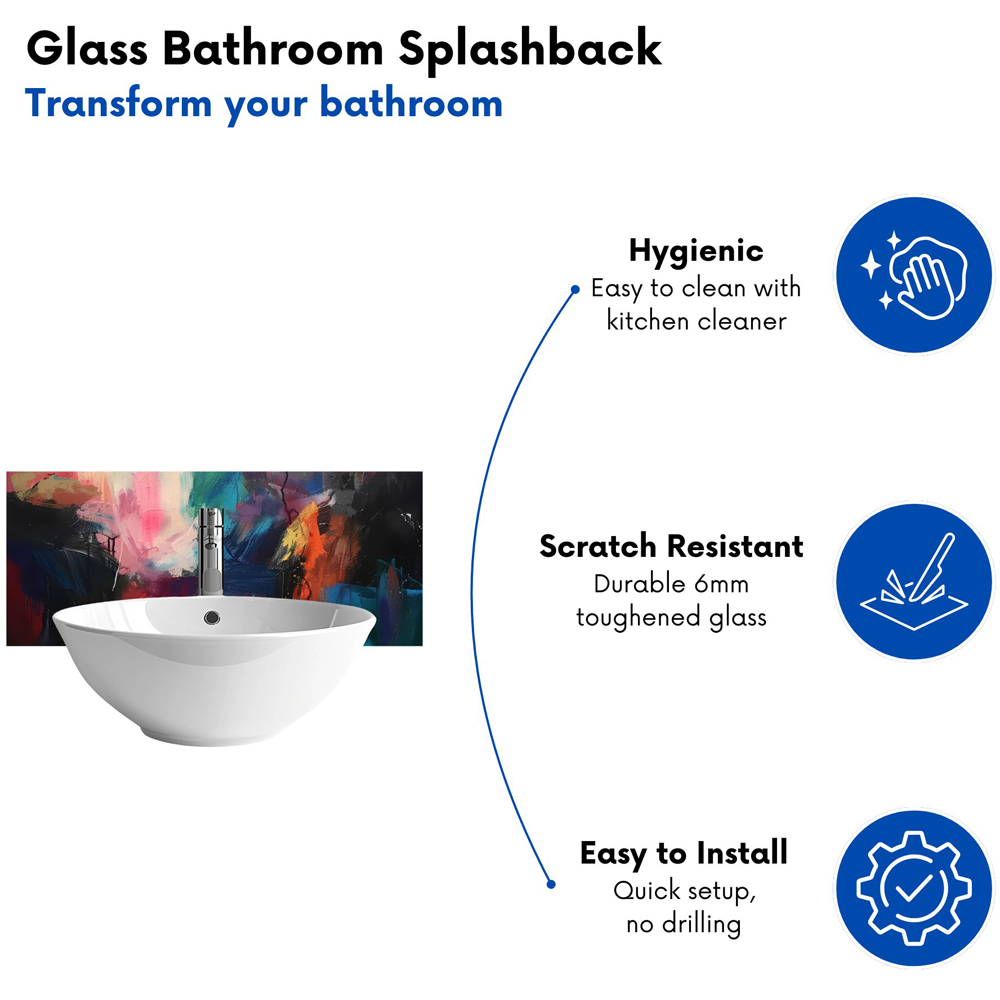 Glass Bathroom Splashback
Transform your bathroom

Hygienic
Easy to clean with kitchen cleaner

Scratch Resistant
Durable 6mm toughened glass

Easy to Install
Quick setup, no drilling